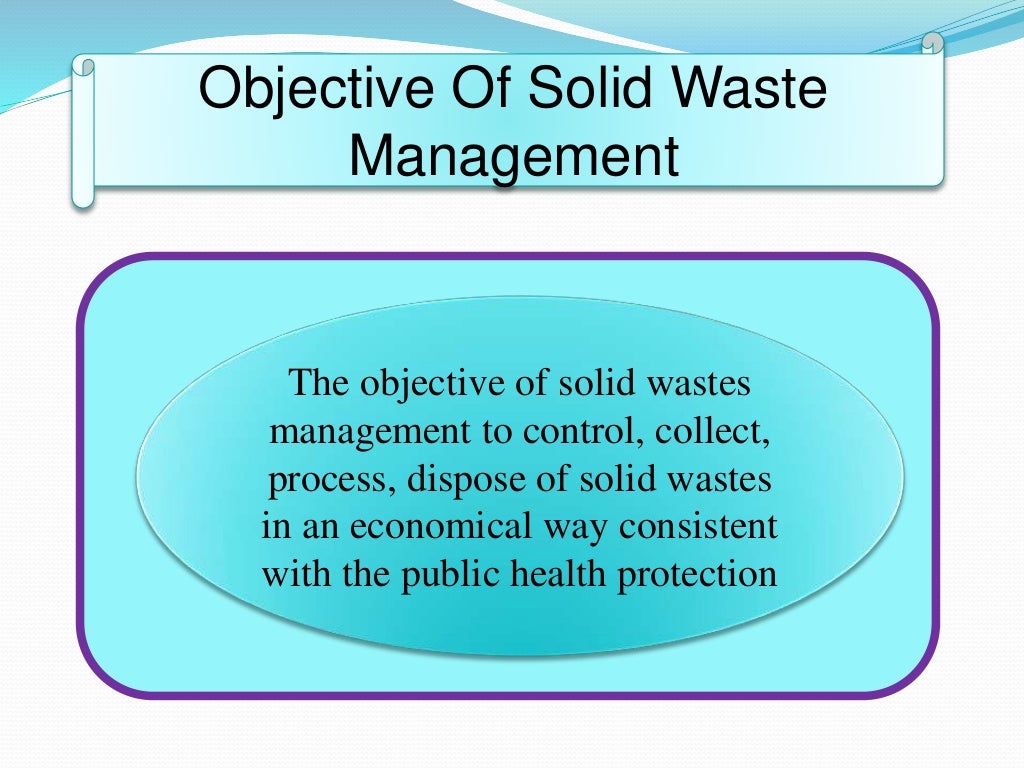 Objective Of Solid Waste Management

The objective of solid wastes management to control, collect, process, dispose of solid wastes in an economical way consistent with the public health protection